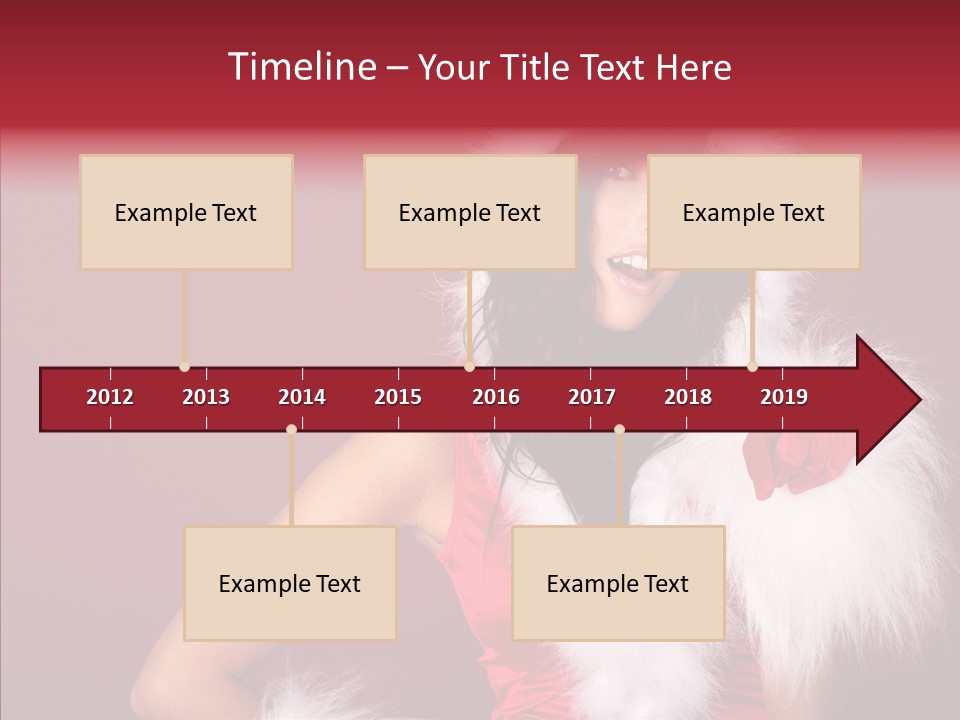 Timeline – Your Title Text Here

Example Text

Example Text

Example Text

2012 2013 2014 2015 2016 2017 2018 2019

Example Text

Example Text